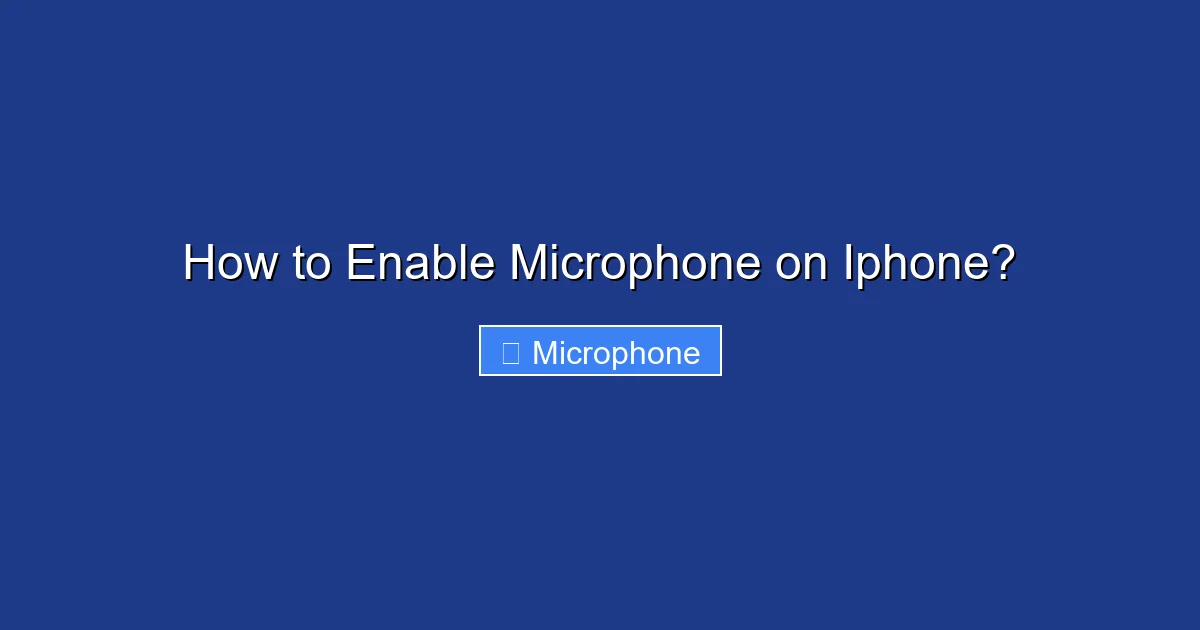 How to Enable Microphone on Iphone?

Microphone